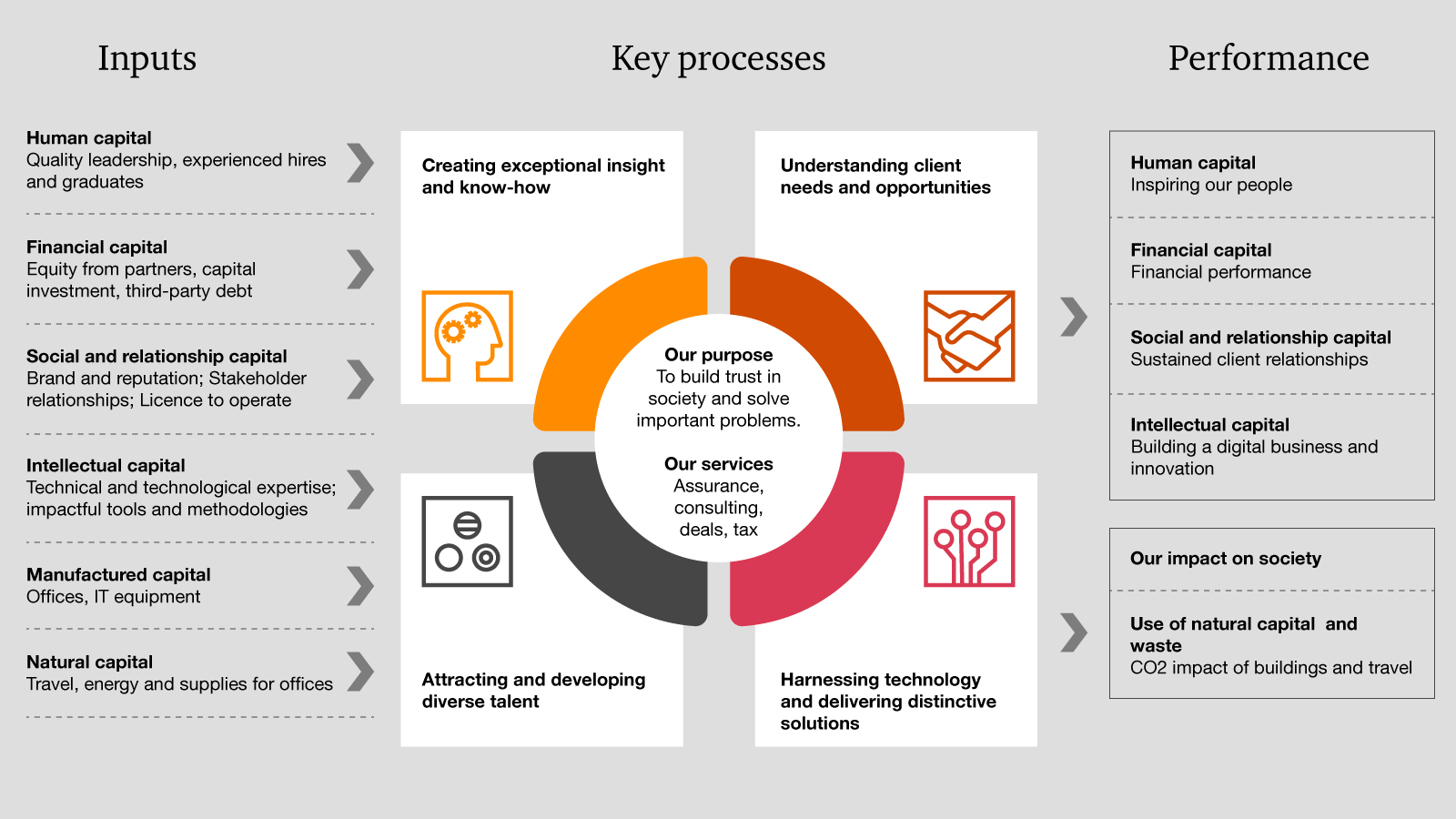 Inputs

Human capital
Quality leadership, experienced hires and graduates

Financial capital
Equity from partners, capital investment, third-party debt

Social and relationship capital
Brand and reputation; Stakeholder relationships; Licence to operate

Intellectual capital
Technical and technological expertise; impactful tools and methodologies

Manufactured capital
Offices, IT equipment

Natural capital
Travel, energy and supplies for offices

Key processes

Creating exceptional insight and know-how

Understanding client needs and opportunities

Our purpose
To build trust in society and solve important problems.

Our services
Assurance, consulting, deals, tax

Attracting and developing diverse talent

Harnessing technology and delivering distinctive solutions

Performance

Human capital
Inspiring our people

Financial capital
Financial performance

Social and relationship capital
Sustained client relationships

Intellectual capital
Building a digital business and innovation

Our impact on society

Use of natural capital and waste
CO2 impact of buildings and travel